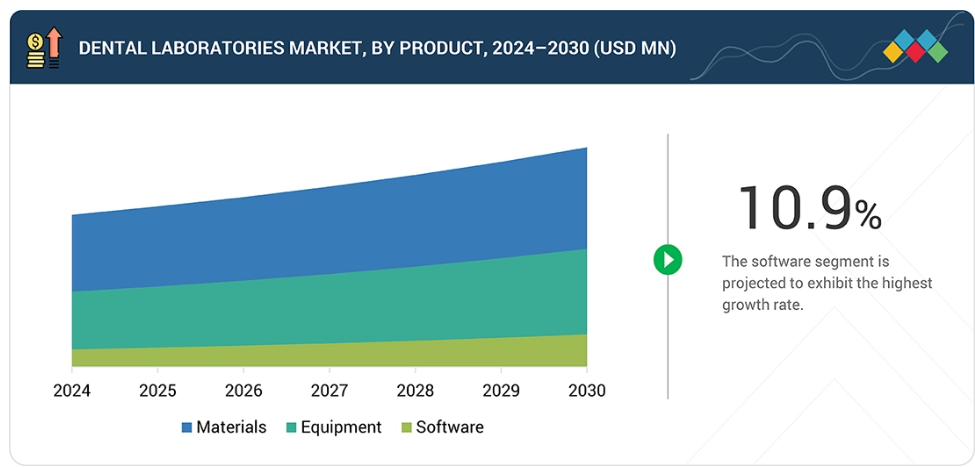 DENTAL LABORATORIES MARKET, BY PRODUCT, 2024–2030 (USD MN)

2024 2025 2026 2027 2028 2029 2030

Materials Equipment Software

10.9%

The software segment is projected to exhibit the highest growth rate.